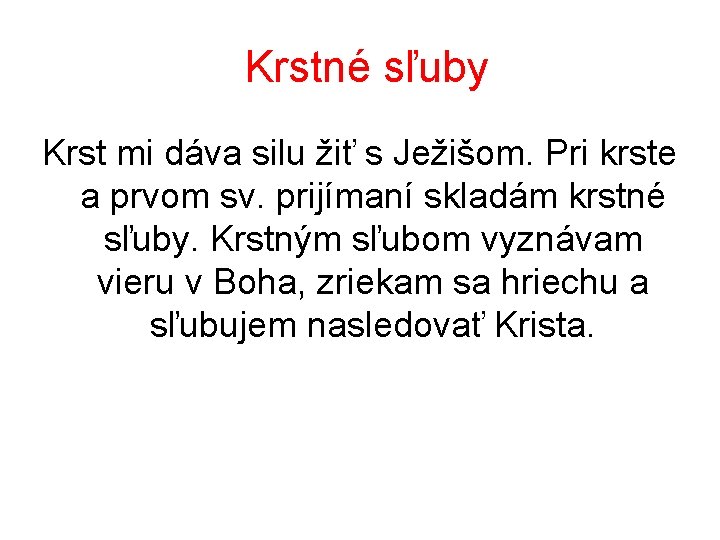 Krstné sľuby

Krst mi dáva silu žiť s Ježišom. Pri krste a prvom sv. prijímaní skladám krstné sľuby. Krstným sľubom vyznávam vieru v Boha, zriekam sa hriechu a sľubujem nasledovať Krista.